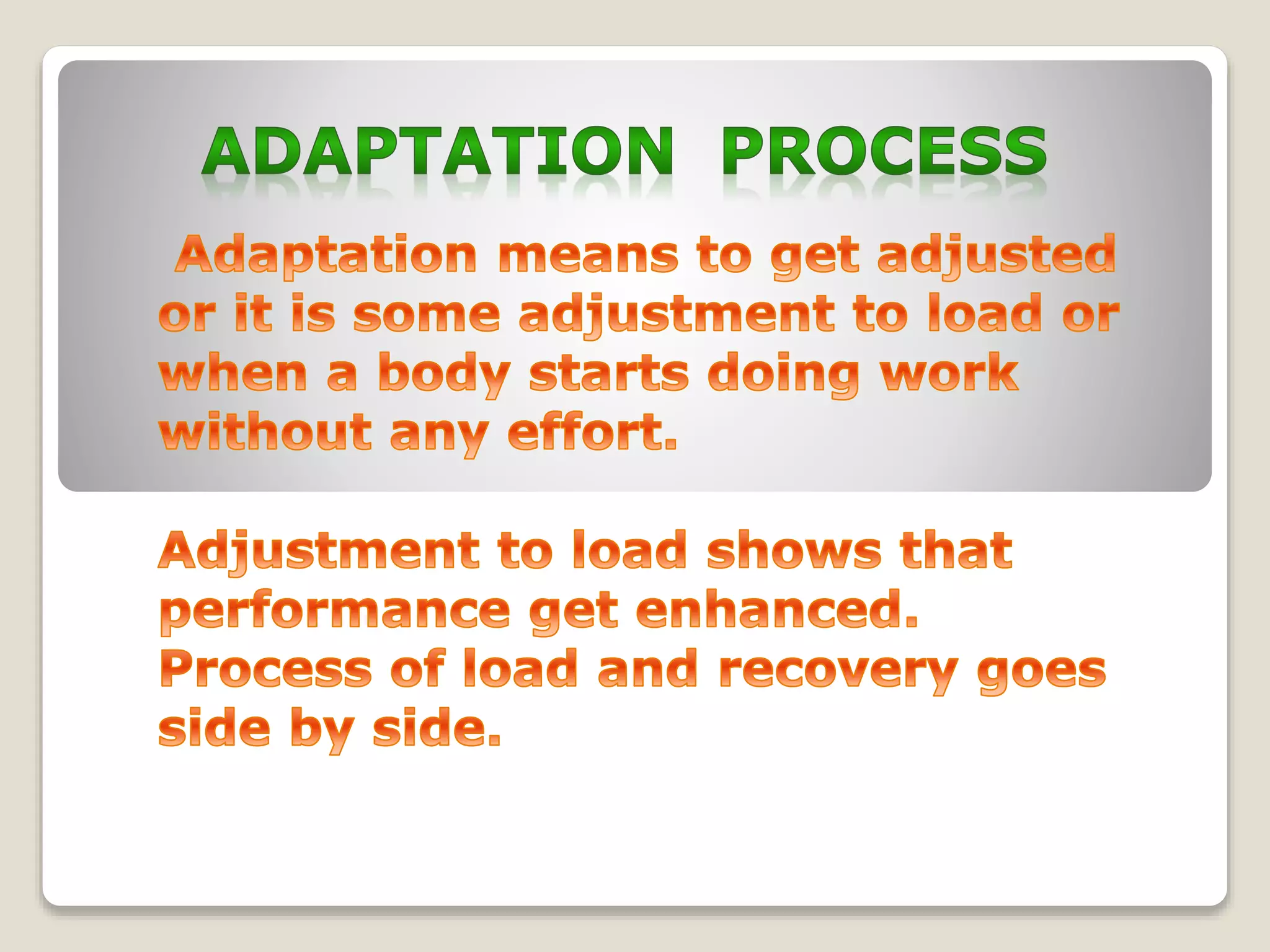 ADAPTATION PROCESS

Adaptation means to get adjusted or it is some adjustment to load or when a body starts doing work without any effort.

Adjustment to load shows that performance get enhanced.
Process of load and recovery goes side by side.